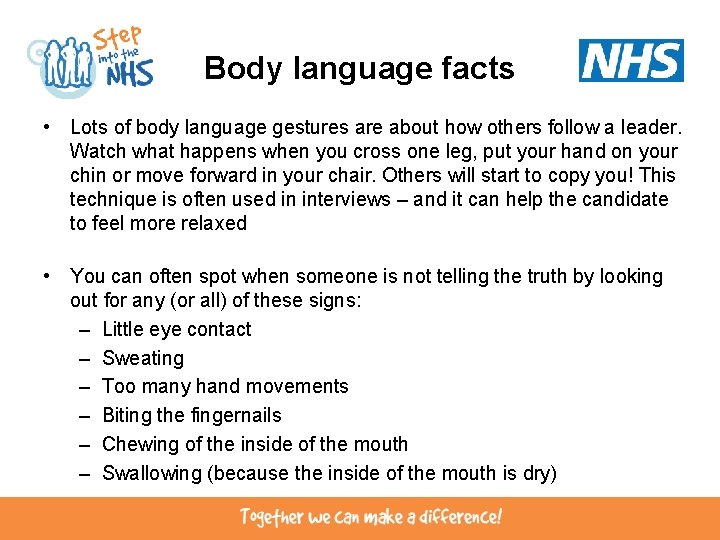 Step into the NHS

Body language facts

NHS

• Lots of body language gestures are about how others follow a leader. Watch what happens when you cross one leg, put your hand on your chin or move forward in your chair. Others will start to copy you! This technique is often used in interviews – and it can help the candidate to feel more relaxed

• You can often spot when someone is not telling the truth by looking out for any (or all) of these signs:
– Little eye contact
– Sweating
– Too many hand movements
– Biting the fingernails
– Chewing of the inside of the mouth
– Swallowing (because the inside of the mouth is dry)

Together we can make a difference!